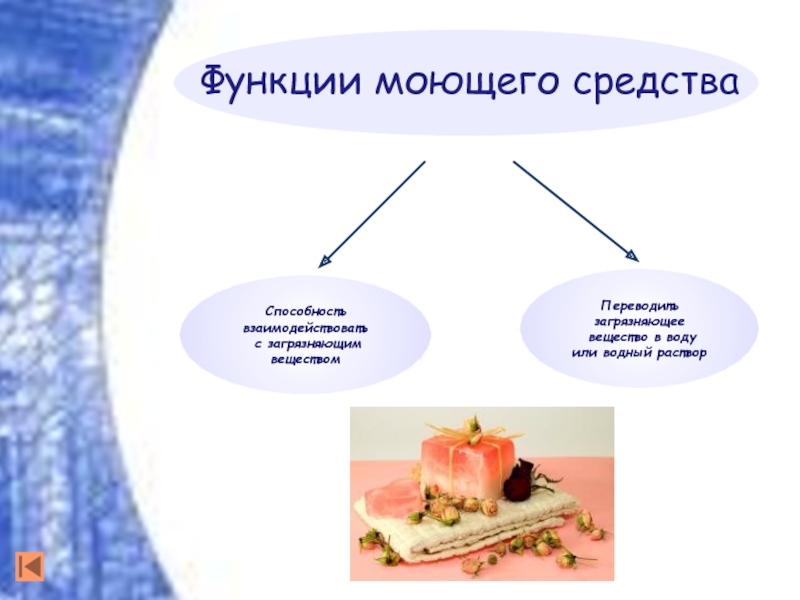 Функции моющего средства

Способность взаимодействовать с загрязняющим веществом

Переводить загрязняющее вещество в воду или водный раствор